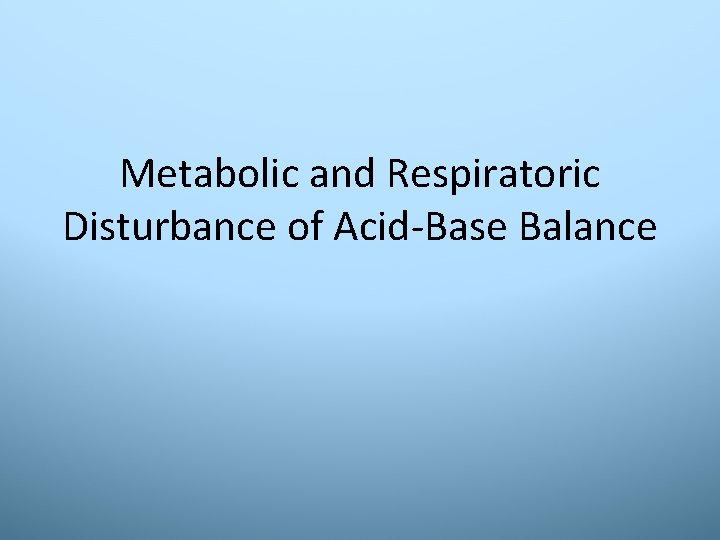 Metabolic and Respiratoric Disturbance of Acid-Base Balance